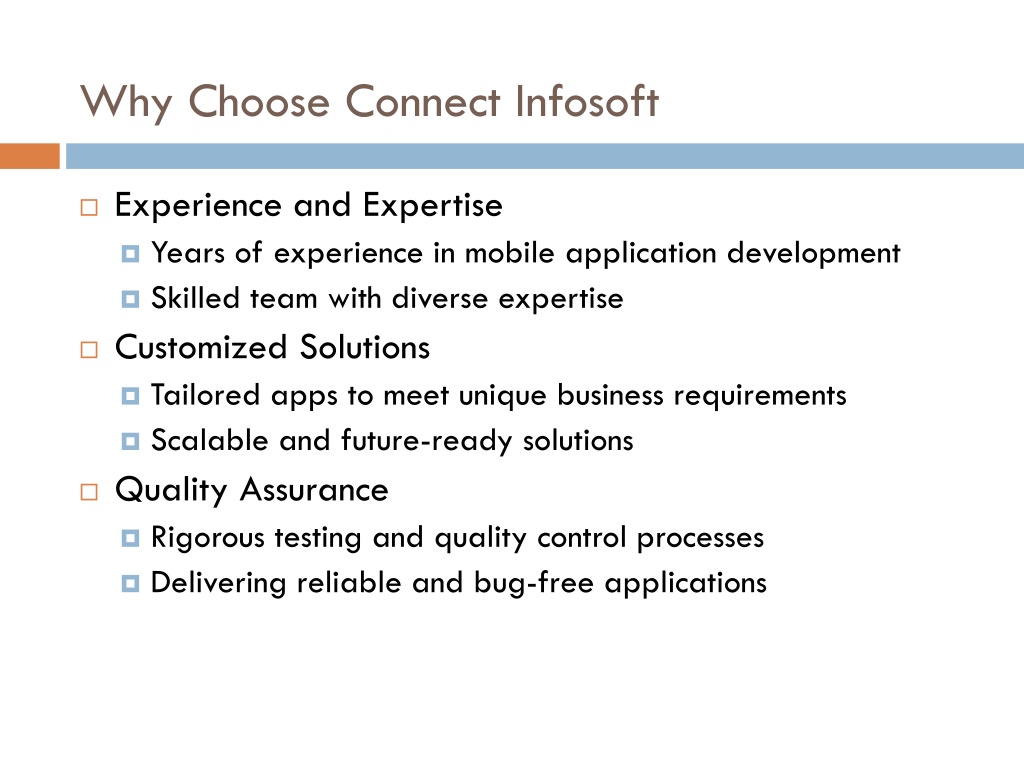 Why Choose Connect Infosoft

Experience and Expertise
Years of experience in mobile application development
Skilled team with diverse expertise

Customized Solutions
Tailored apps to meet unique business requirements
Scalable and future-ready solutions

Quality Assurance
Rigorous testing and quality control processes
Delivering reliable and bug-free applications